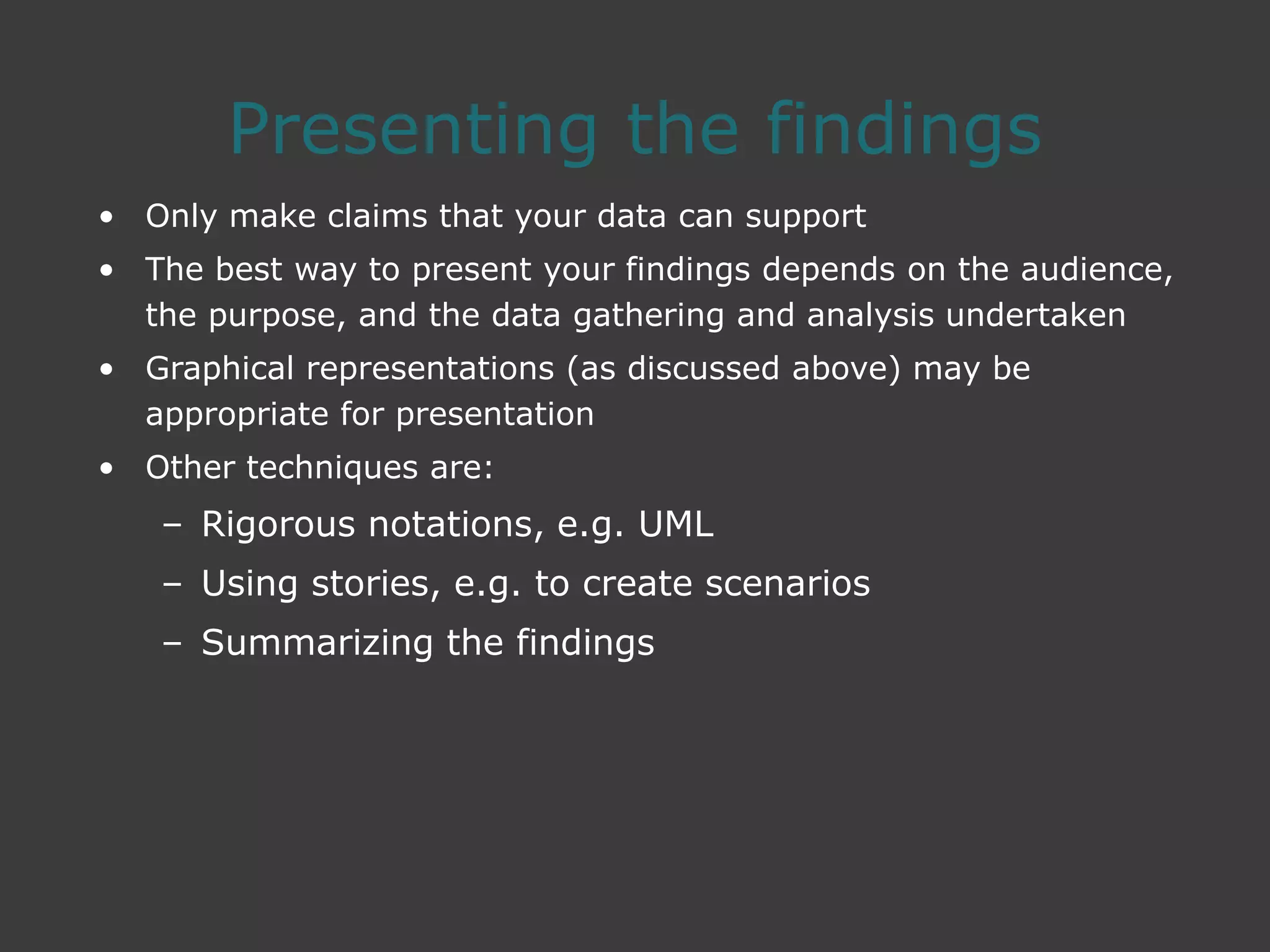 Presenting the findings

• Only make claims that your data can support
• The best way to present your findings depends on the audience, the purpose, and the data gathering and analysis undertaken
• Graphical representations (as discussed above) may be appropriate for presentation
• Other techniques are:
– Rigorous notations, e.g. UML
– Using stories, e.g. to create scenarios
– Summarizing the findings